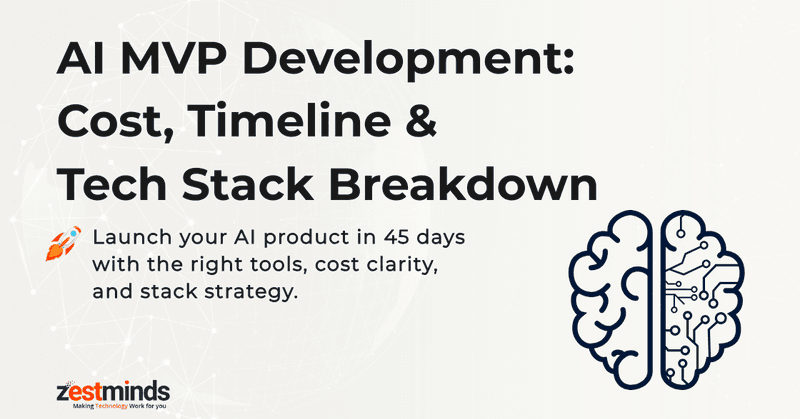 AI MVP Development: Cost, Timeline & Tech Stack Breakdown

Launch your AI product in 45 days with the right tools, cost clarity, and stack strategy.

zestminds
Making Technology Work for you